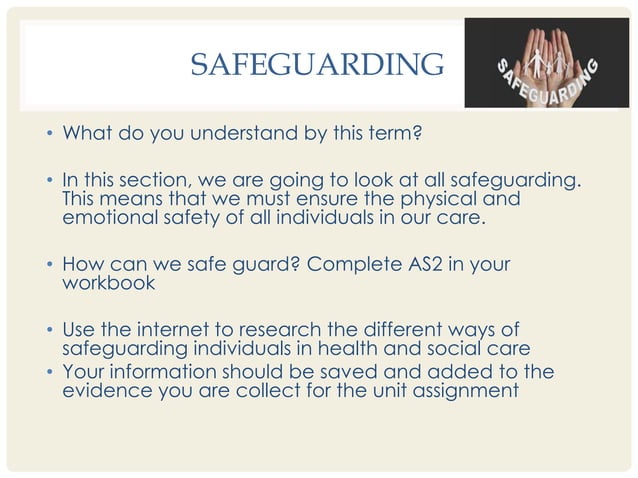 SAFEGUARDING

SAFEGUARDING

• What do you understand by this term?

• In this section, we are going to look at all safeguarding. This means that we must ensure the physical and emotional safety of all individuals in our care.

• How can we safe guard? Complete AS2 in your workbook

• Use the internet to research the different ways of safeguarding individuals in health and social care
• Your information should be saved and added to the evidence you are collect for the unit assignment